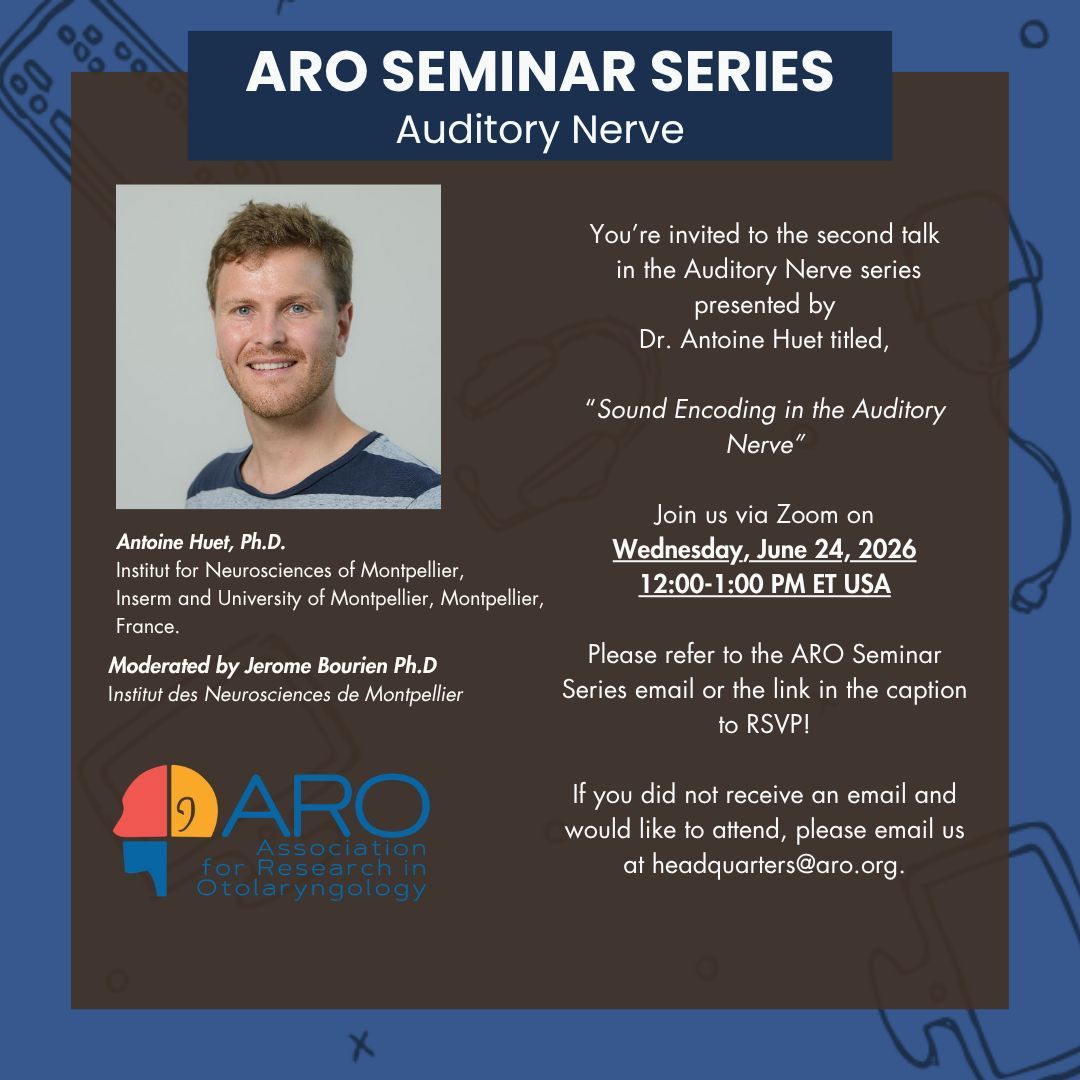 ARO SEMINAR SERIES
Auditory Nerve

Antoine Huet, Ph.D.
Institut for Neurosciences of Montpellier, Inserm and University of Montpellier, Montpellier, France.

Moderated by Jerome Bourien Ph.D
Institut des Neurosciences de Montpellier

ARO
Association for Research in Otolaryngology

You're invited to the second talk in the Auditory Nerve series presented by Dr. Antoine Huet titled,

"Sound Encoding in the Auditory Nerve"

Join us via Zoom on
Wednesday, June 24, 2026
12:00-1:00 PM ET USA

Please refer to the ARO Seminar Series email or the link in the caption to RSVP!

If you did not receive an email and would like to attend, please email us at headquarters@aro.org.